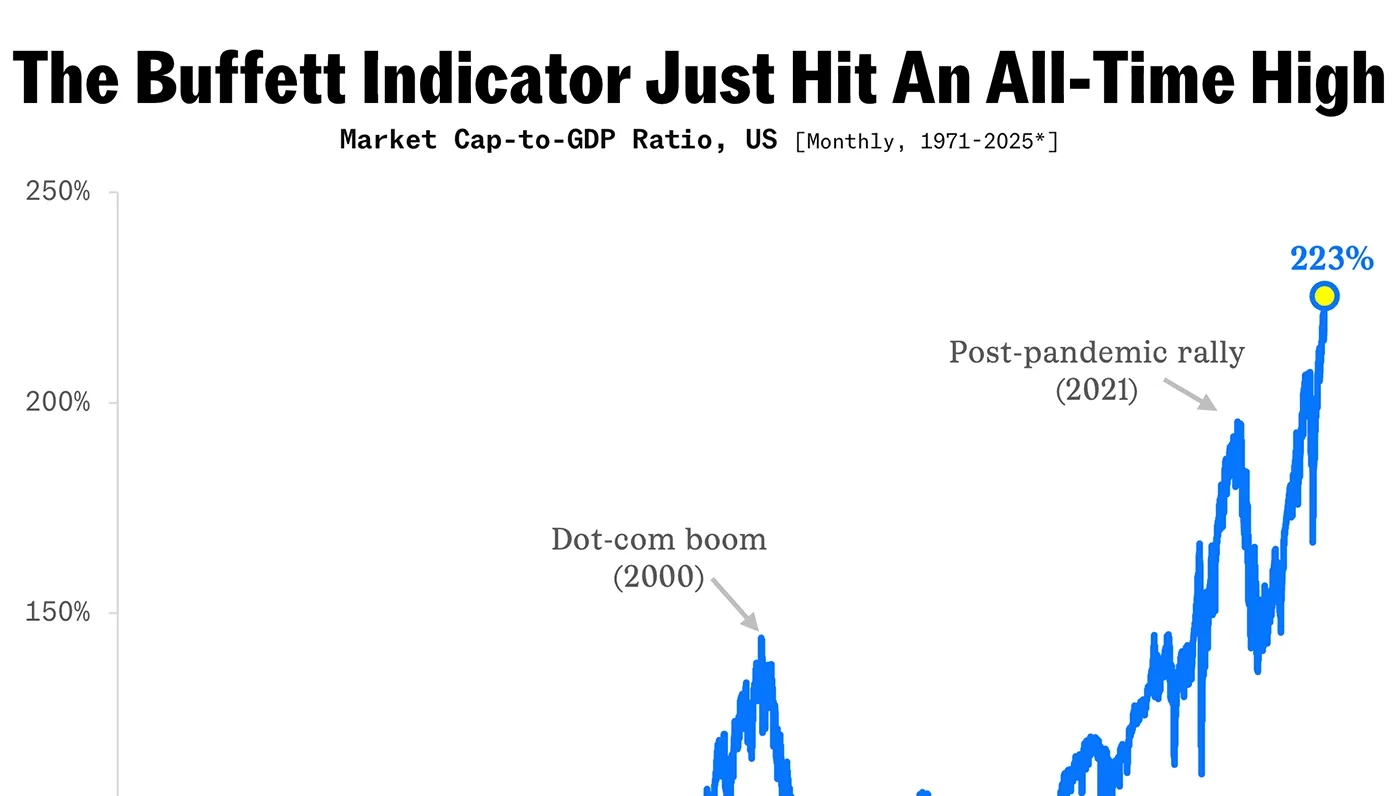 The Buffett Indicator Just Hit An All-Time High

Market Cap-to-GDP Ratio, US [Monthly, 1971-2025*]

250%

200%

150%

223%

Post-pandemic rally (2021)

Dot-com boom (2000)